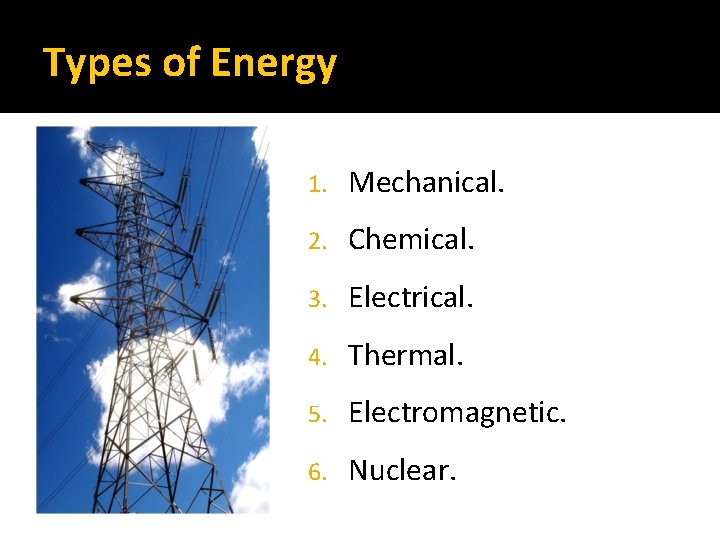 Types of Energy

1. Mechanical.
2. Chemical.
3. Electrical.
4. Thermal.
5. Electromagnetic.
6. Nuclear.